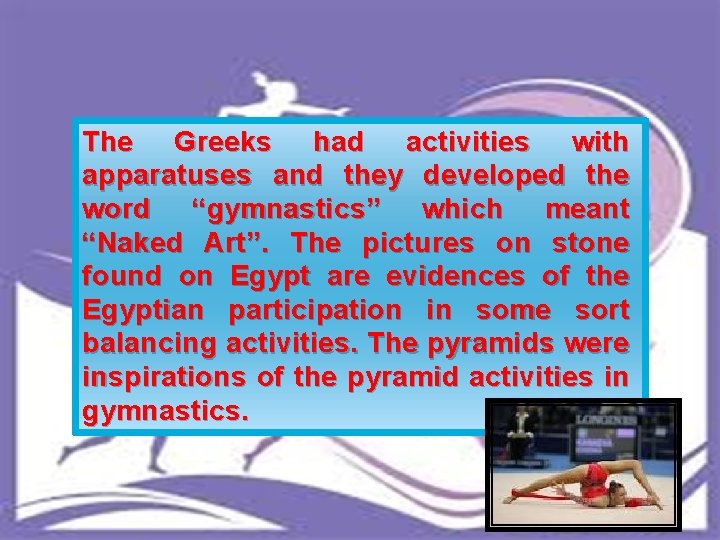 The Greeks had activities with apparatuses and they developed the word “gymnastics” which meant “Naked Art”. The pictures on stone found on Egypt are evidences of the Egyptian participation in some sort balancing activities. The pyramids were inspirations of the pyramid activities in gymnastics.

LONGINES